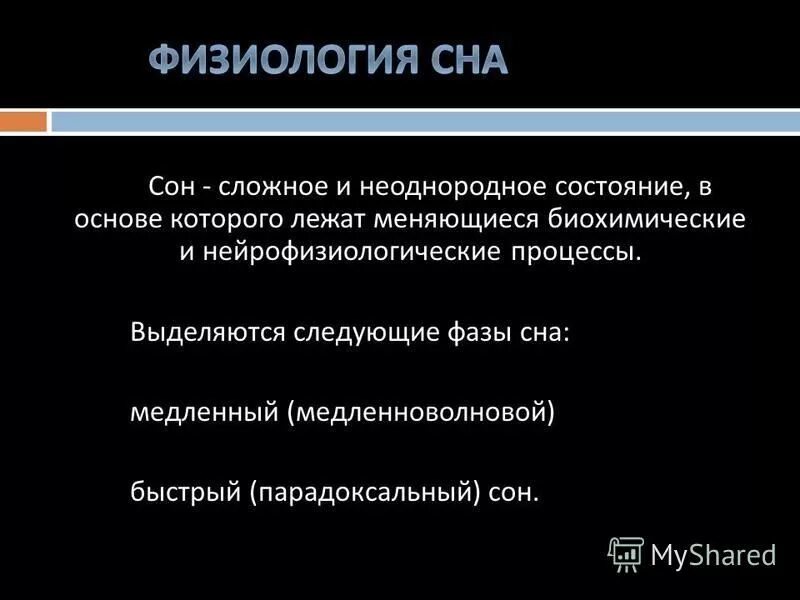 ФИЗИОЛОГИЯ СНА

Сон - сложное и неоднородное состояние, в основе которого лежат меняющиеся биохимические и нейрофизиологические процессы.

Выделяются следующие фазы сна:

медленный (медленноволновой)

быстрый (парадоксальный) сон.

MyShared